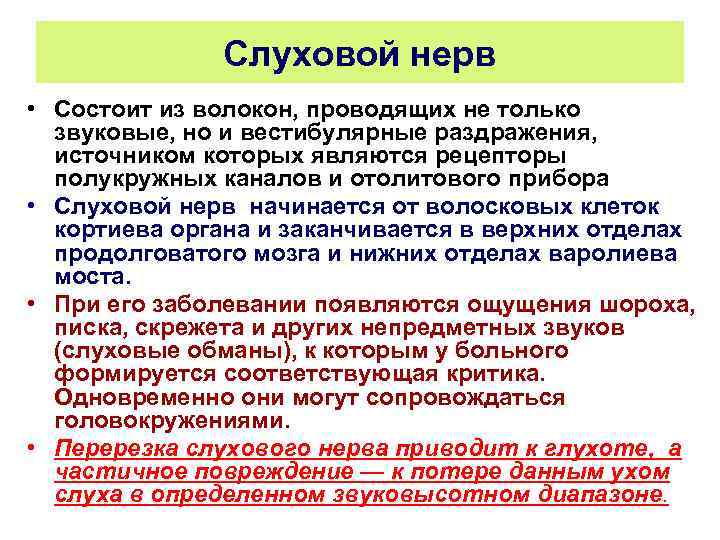 Слуховой нерв

• Состоит из волокон, проводящих не только звуковые, но и вестибулярные раздражения, источником которых являются рецепторы полукружных каналов и отолитового прибора
• Слуховой нерв начинается от волосковых клеток кортиева органа и заканчивается в верхних отделах продолговатого мозга и нижних отделах варолиева моста.
• При его заболевании появляются ощущения шороха, писка, скрежета и других непредметных звуков (слуховые обманы), к которым у больного формируется соответствующая критика. Одновременно они могут сопровождаться головокружениями.
• Перерезка слухового нерва приводит к глухоте, а частичное повреждение — к потере данным ухом слуха в определенном звуковысотном диапазоне.